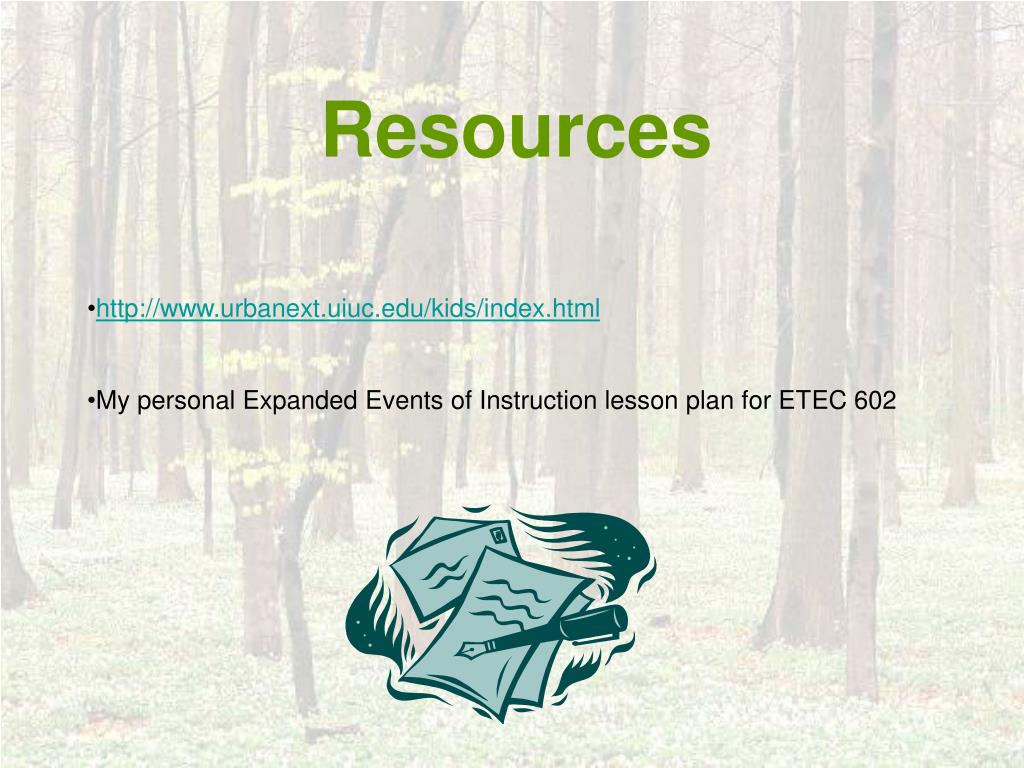 Resources

•http://www.urbanext.uiuc.edu/kids/index.html

•My personal Expanded Events of Instruction lesson plan for ETEC 602